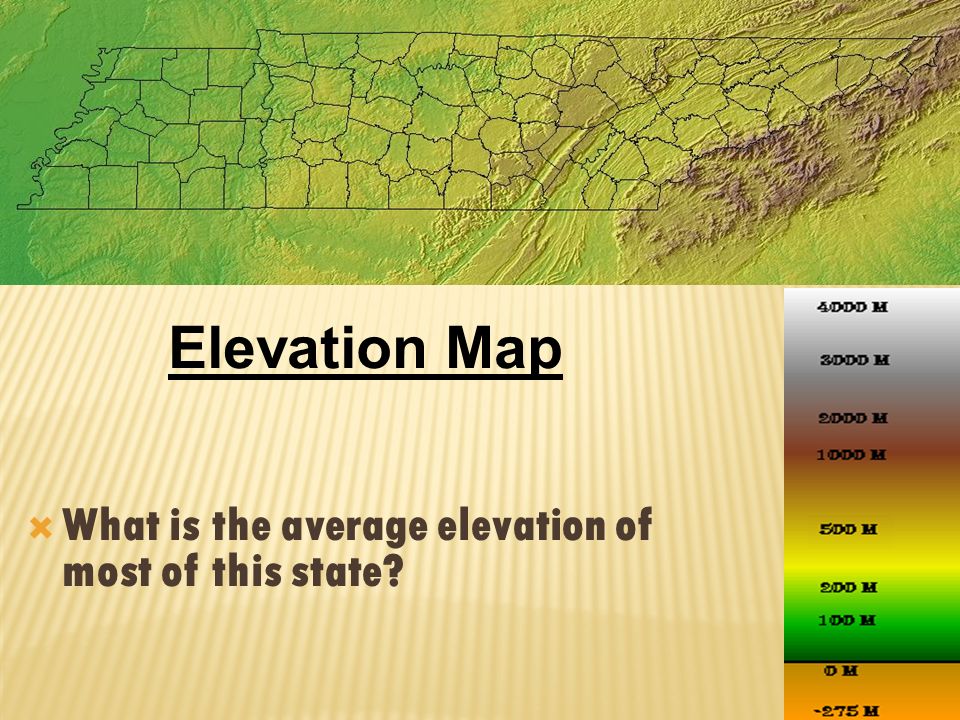 Elevation Map

What is the average elevation of most of this state?

4000 M
3000 M
2000 M
1000 M
500 M
200 M
100 M
0 M
-275 M